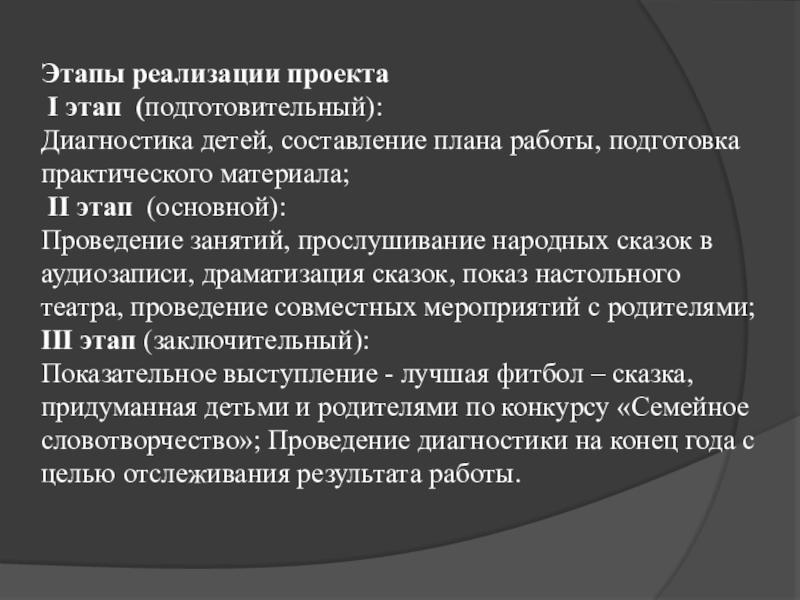 Этапы реализации проекта
I этап (подготовительный):
Диагностика детей, составление плана работы, подготовка практического материала;
II этап (основной):
Проведение занятий, прослушивание народных сказок в аудиозаписи, драматизация сказок, показ настольного театра, проведение совместных мероприятий с родителями;
III этап (заключительный):
Показательное выступление - лучшая фитбол – сказка, придуманная детьми и родителями по конкурсу «Семейное словотворчество»; Проведение диагностики на конец года с целью отслеживания результата работы.